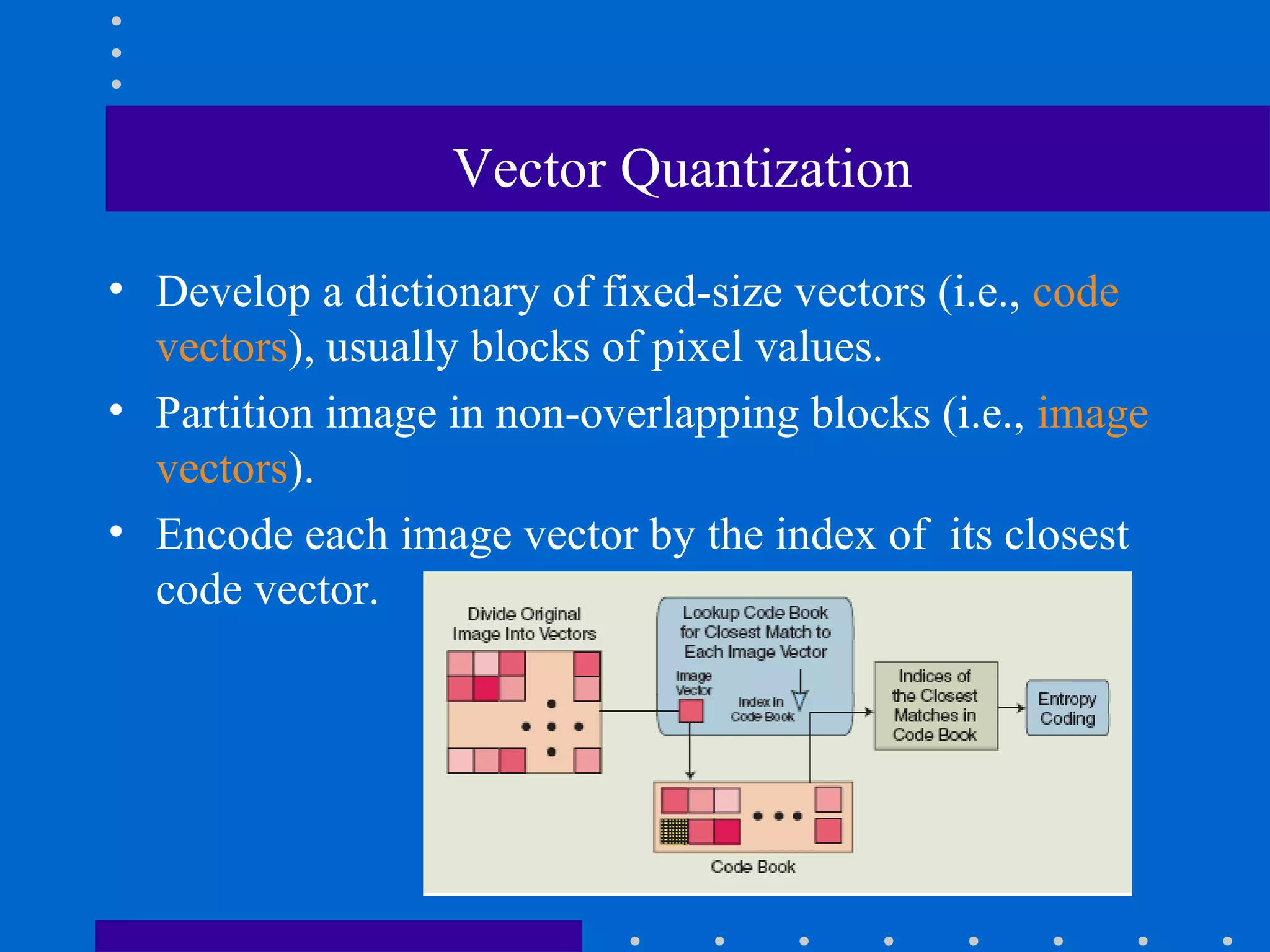 Vector Quantization

• Develop a dictionary of fixed-size vectors (i.e., code vectors), usually blocks of pixel values.

• Partition image in non-overlapping blocks (i.e., image vectors).

• Encode each image vector by the index of its closest code vector.

Divide Original Image Into Vectors

Lookup Code Book for Closest Match to Each Image Vector

Image Vector

Index in Code Book

Indices of the Closest Matches in Code Book

Entropy Coding

Code Book